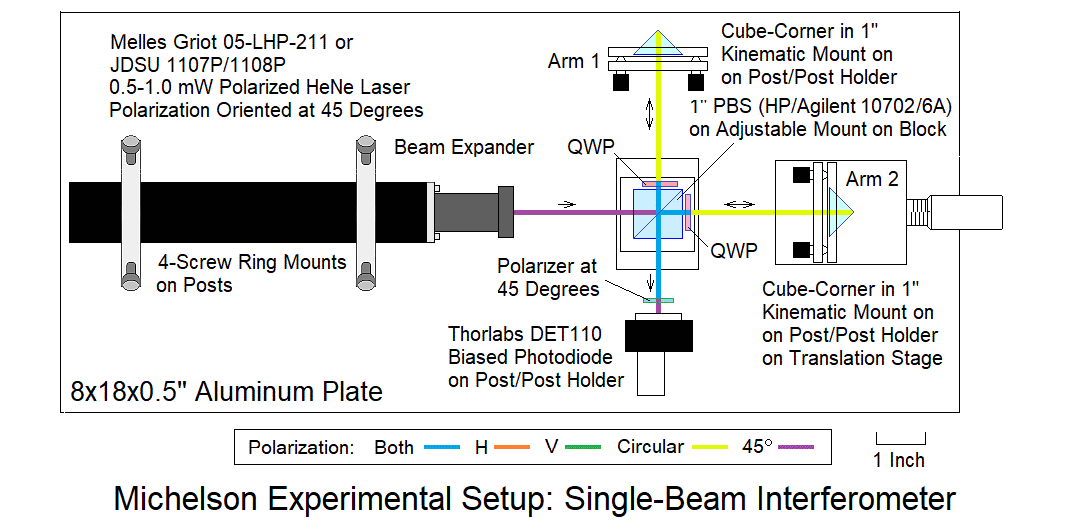 Melles Griot 05-LHP-211 or
JDSU 1107P/1108P
0.5-1.0 mW Polarized HeNe Laser
Polarization Oriented at 45 Degrees

Arm 1

Cube-Corner in 1"
Kinematic Mount on
on Post/Post Holder

1" PBS (HP/Agilent 10702/6A)
on Adjustable Mount on Block

Beam Expander

QWP

Arm 2

QWP

4-Screw Ring Mounts
on Posts

Polarizer at
45 Degrees

Cube-Corner in 1"
Kinematic Mount on
on Post/Post Holder
on Translation Stage

Thorlabs DET110
Biased Photodiode
on Post/Post Holder

8x18x0.5" Aluminum Plate

Polarization: Both H V Circular 45°

1 Inch

Michelson Experimental Setup: Single-Beam Interferometer